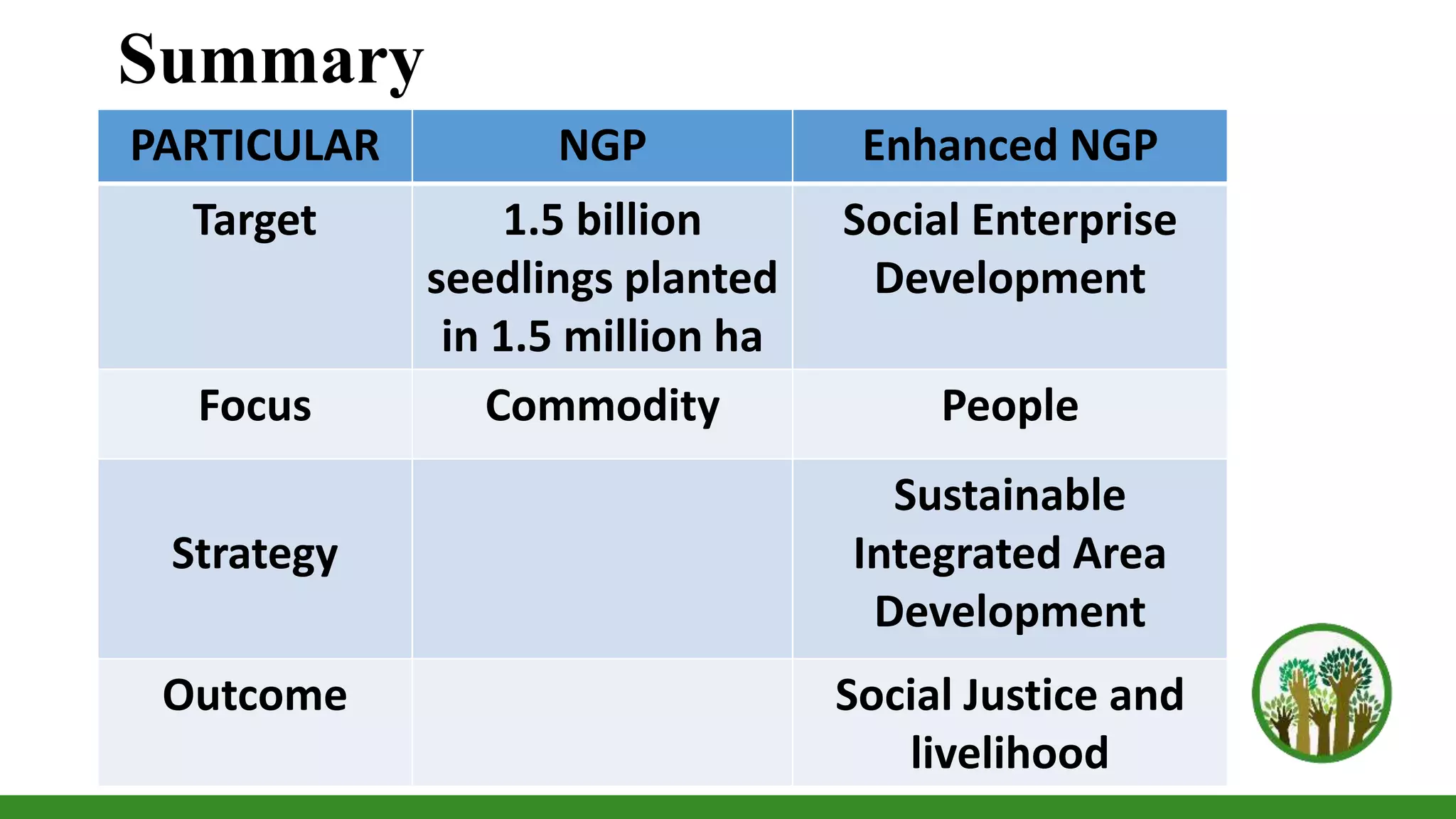 Summary

| PARTICULAR | NGP | Enhanced NGP |
|---|---|---|
| Target | 1.5 billion seedlings planted in 1.5 million ha | Social Enterprise Development |
| Focus | Commodity | People |
| Strategy | | Sustainable Integrated Area Development |
| Outcome | | Social Justice and livelihood |